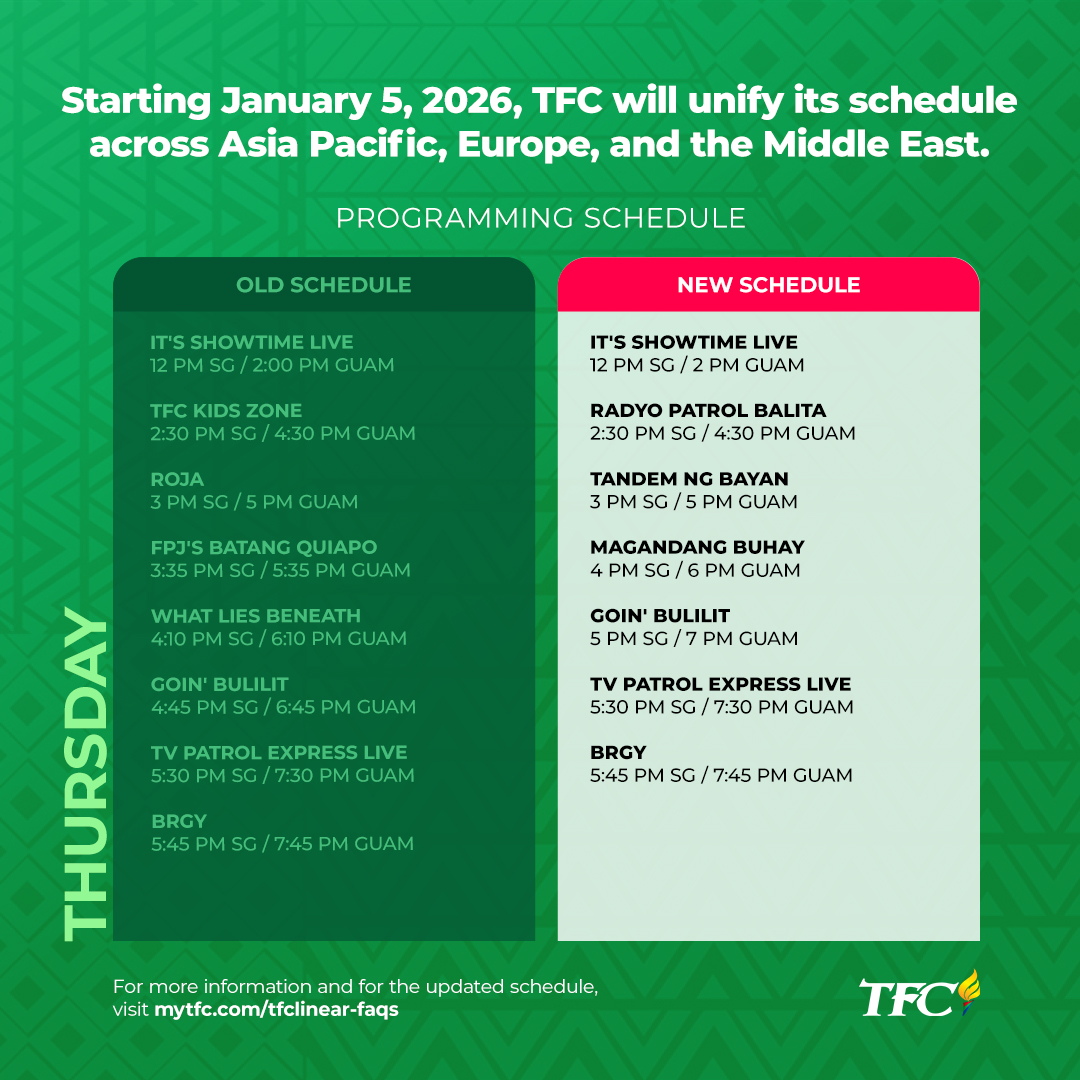 Starting January 5, 2026, TFC will unify its schedule across Asia Pacific, Europe, and the Middle East.

PROGRAMMING SCHEDULE

THURSDAY

OLD SCHEDULE

IT'S SHOWTIME LIVE
12 PM SG / 2:00 PM GUAM

TFC KIDS ZONE
2:30 PM SG / 4:30 PM GUAM

ROJA
3 PM SG / 5 PM GUAM

FPJ'S BATANG QUIAPO
3:35 PM SG / 5:35 PM GUAM

WHAT LIES BENEATH
4:10 PM SG / 6:10 PM GUAM

GOIN' BULILIT
4:45 PM SG / 6:45 PM GUAM

TV PATROL EXPRESS LIVE
5:30 PM SG / 7:30 PM GUAM

BRGY
5:45 PM SG / 7:45 PM GUAM

NEW SCHEDULE

IT'S SHOWTIME LIVE
12 PM SG / 2 PM GUAM

RADYO PATROL BALITA
2:30 PM SG / 4:30 PM GUAM

TANDEM NG BAYAN
3 PM SG / 5 PM GUAM

MAGANDANG BUHAY
4 PM SG / 6 PM GUAM

GOIN' BULILIT
5 PM SG / 7 PM GUAM

TV PATROL EXPRESS LIVE
5:30 PM SG / 7:30 PM GUAM

BRGY
5:45 PM SG / 7:45 PM GUAM

For more information and for the updated schedule, visit mytfc.com/tfclinear-faqs

TFC